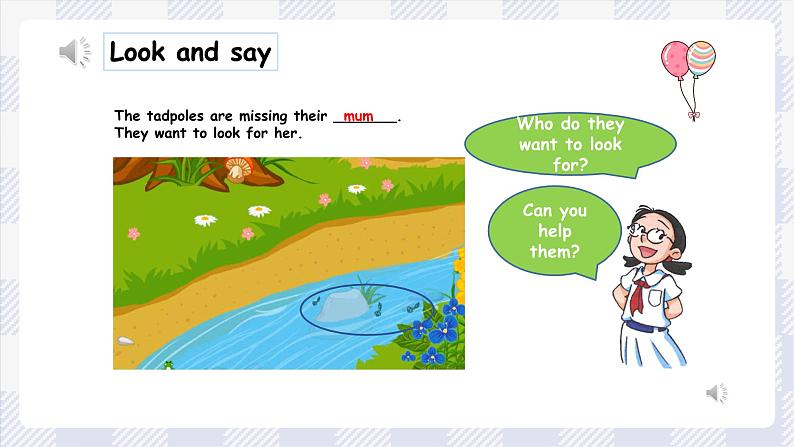 Look and say

The tadpoles are missing their mum.
They want to look for her.

Who do they want to look for?

Can you help them?